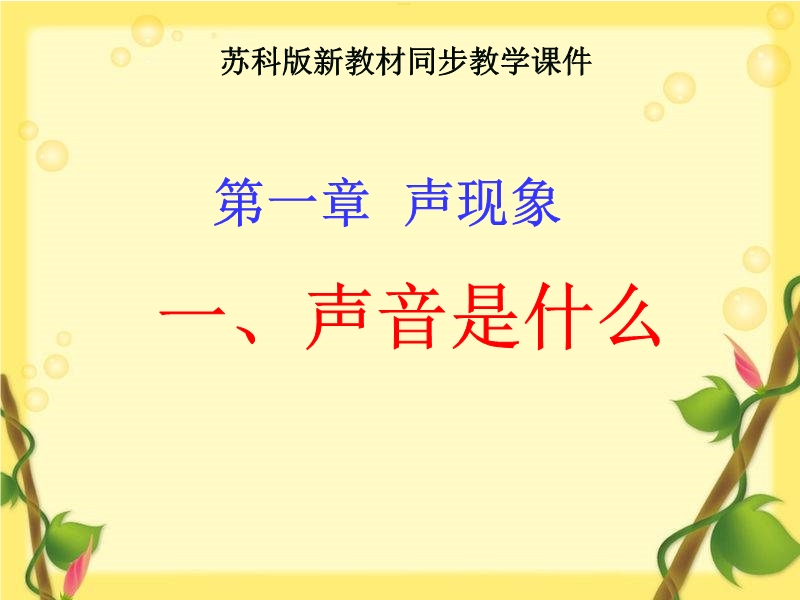 苏科版新教材同步教学课件

第一章 声现象

一、声音是什么